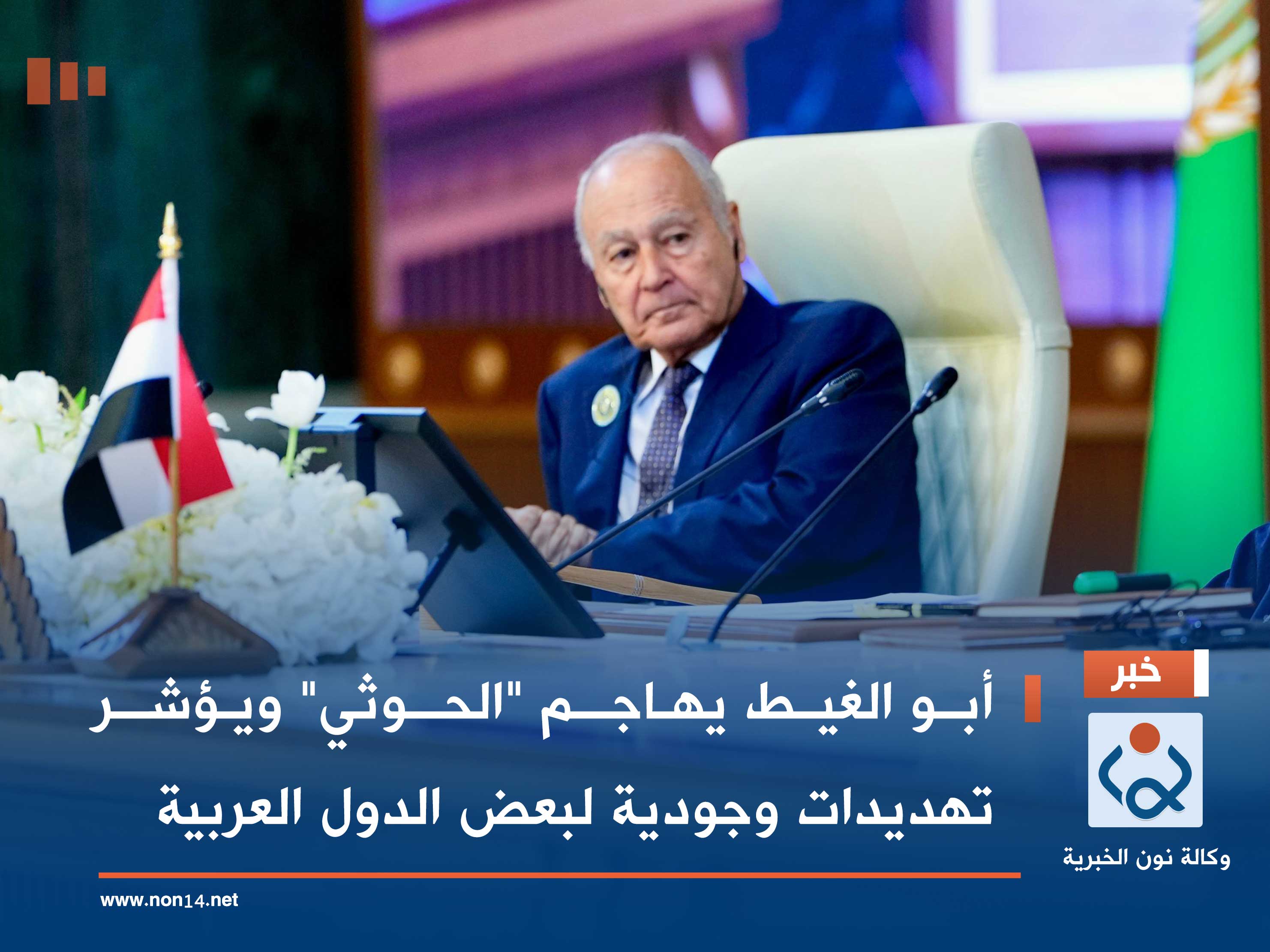 خبر

أبو الغيط يهاجم "الحوثي" ويؤشر تهديدات وجودية لبعض الدول العربية

وكالة نون الخبرية

www.non14.net